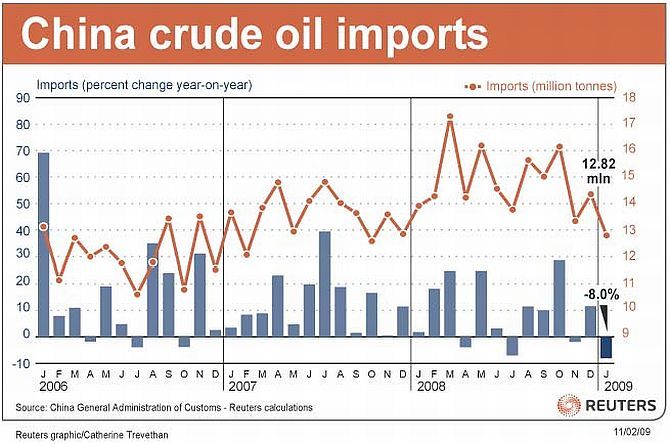 China crude oil imports

Imports (percent change year-on-year)

Imports (million tonnes)

90
80
70
60
50
40
30
20
10
0
-10

18
17
16
15
14
13
12
11
10
9

12.82 mln

-8.0%

J F M A M J J A S O N D
2006
J F M A M J J A S O N D
2007
J F M A M J J A S O N D
2008
J
2009

Source: China General Administration of Customs - Reuters calculations

REUTERS

Reuters graphic/Catherine Trevethan

11/02/09